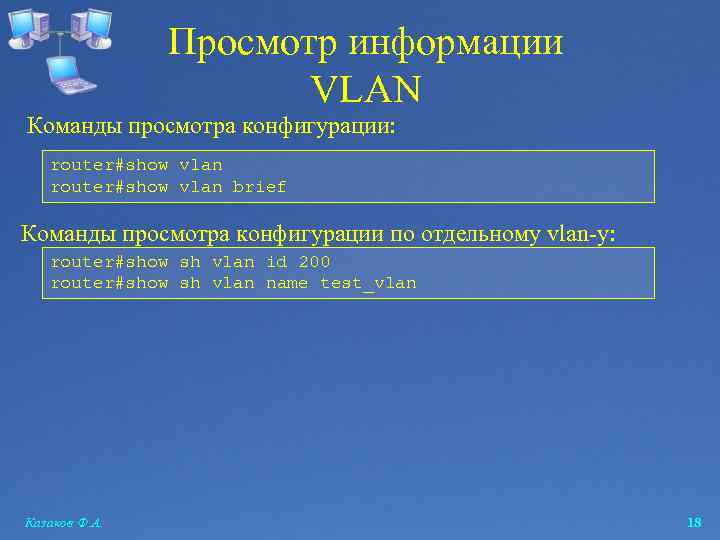 Просмотр информации VLAN

Команды просмотра конфигурации:

router#show vlan
router#show vlan brief

Команды просмотра конфигурации по отдельному vlan-у:

router#show sh vlan id 200
router#show sh vlan name test_vlan

Казаков Ф.А.

18